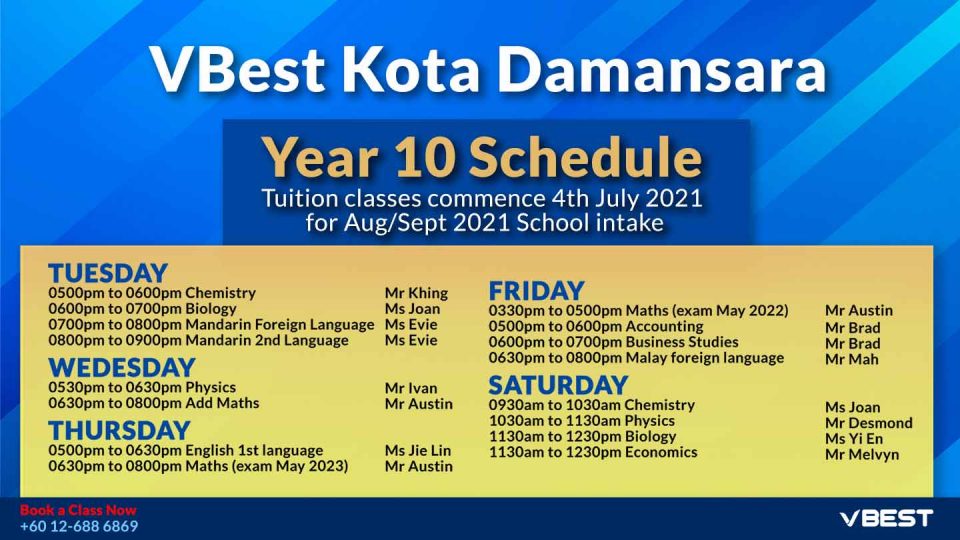 VBest Kota Damansara

Year 10 Schedule
Tuition classes commence 4th July 2021 for Aug/Sept 2021 School intake

TUESDAY
0500pm to 0600pm Chemistry Mr Khing
0600pm to 0700pm Biology Ms Joan
0700pm to 0800pm Mandarin Foreign Language Ms Evie
0800pm to 0900pm Mandarin 2nd Language Ms Evie

WEDESDAY
0530pm to 0630pm Physics Mr Ivan
0630pm to 0800pm Add Maths Mr Austin

THURSDAY
0500pm to 0630pm English 1st language Ms Jie Lin
0630pm to 0800pm Maths (exam May 2023) Mr Austin

FRIDAY
0330pm to 0500pm Maths (exam May 2022) Mr Austin
0500pm to 0600pm Accounting Mr Brad
0600pm to 0700pm Business Studies Mr Brad
0630pm to 0800pm Malay foreign language Mr Mah

SATURDAY
0930am to 1030am Chemistry Ms Joan
1030am to 1130am Physics Mr Desmond
1130am to 1230pm Biology Ms Yi En
1130am to 1230pm Economics Mr Melvyn

Book a Class Now
+60 12-688 6869

VBEST